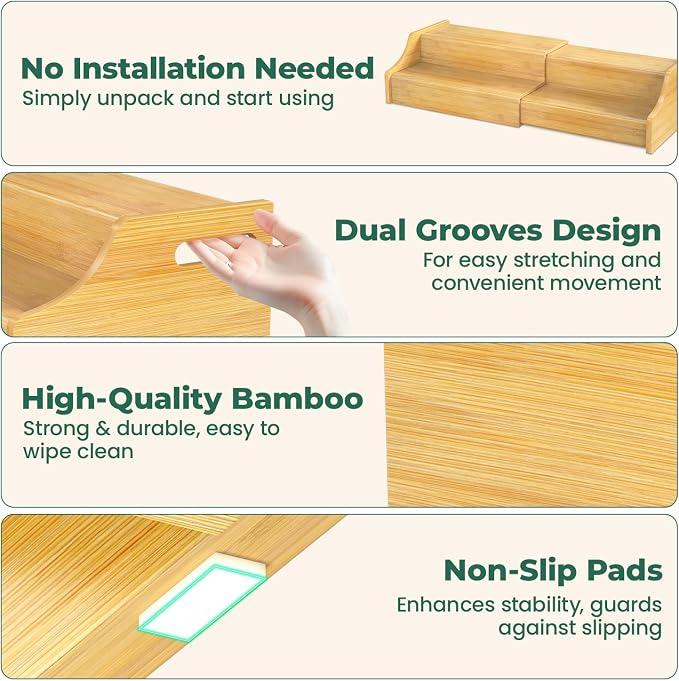 No Installation Needed
Simply unpack and start using

Dual Grooves Design
For easy stretching and convenient movement

High-Quality Bamboo
Strong & durable, easy to wipe clean

Non-Slip Pads
Enhances stability, guards against slipping